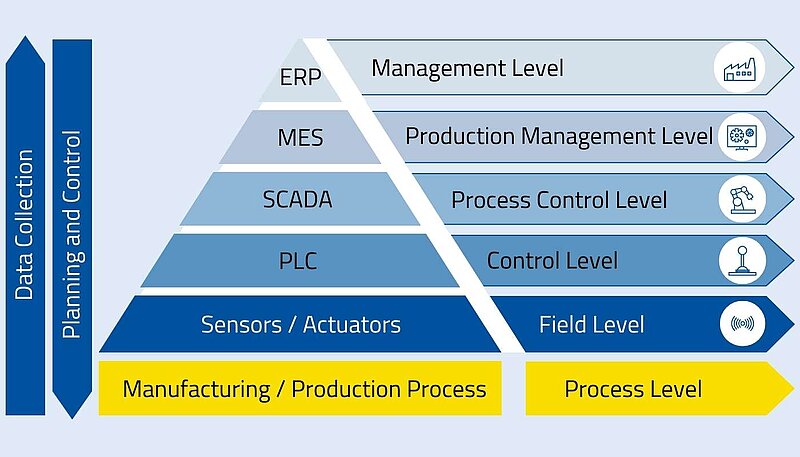 Data Collection

Planning and Control

ERP

Management Level

MES

Production Management Level

SCADA

Process Control Level

PLC

Control Level

Sensors / Actuators

Field Level

Manufacturing / Production Process

Process Level